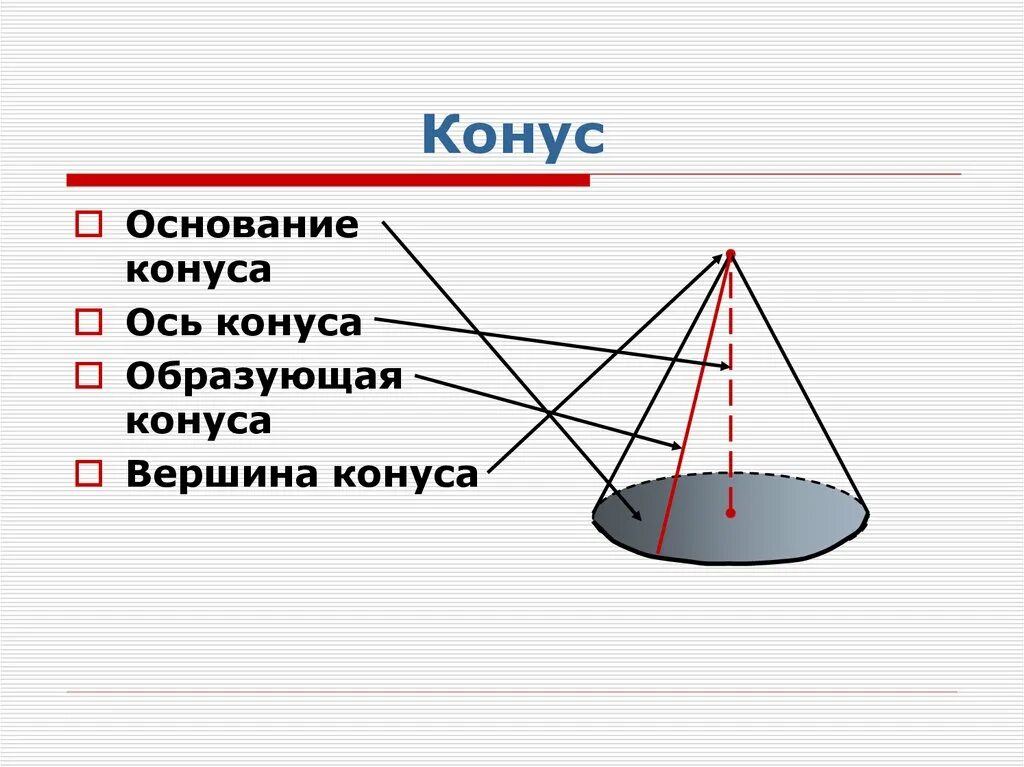 Конус

Основание конуса

Ось конуса

Образующая конуса

Вершина конуса